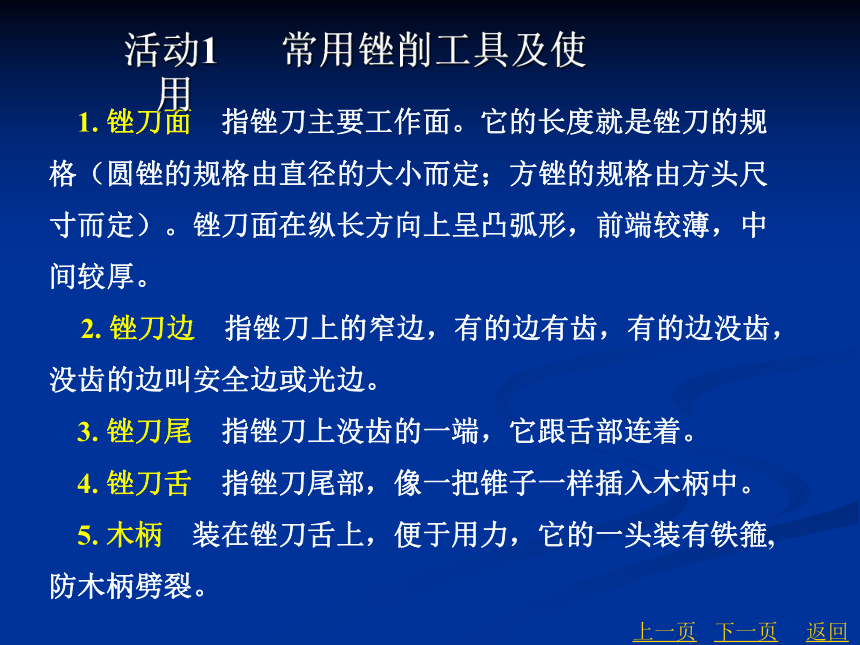 活动1　　常用锉削工具及使用

1. 锉刀面　指锉刀主要工作面。它的长度就是锉刀的规格（圆锉的规格由直径的大小而定；方锉的规格由方头尺寸而定）。锉刀面在纵长方向上呈凸弧形，前端较薄，中间较厚。

2. 锉刀边　指锉刀上的窄边，有的边有齿，有的边没齿，没齿的边叫安全边或光边。

3. 锉刀尾　指锉刀上没齿的一端，它跟舌部连着。

4. 锉刀舌　指锉刀尾部，像一把锥子一样插入木柄中。

5. 木柄　装在锉刀舌上，便于用力，它的一头装有铁箍，防木柄劈裂。

上一页　下一页　返回